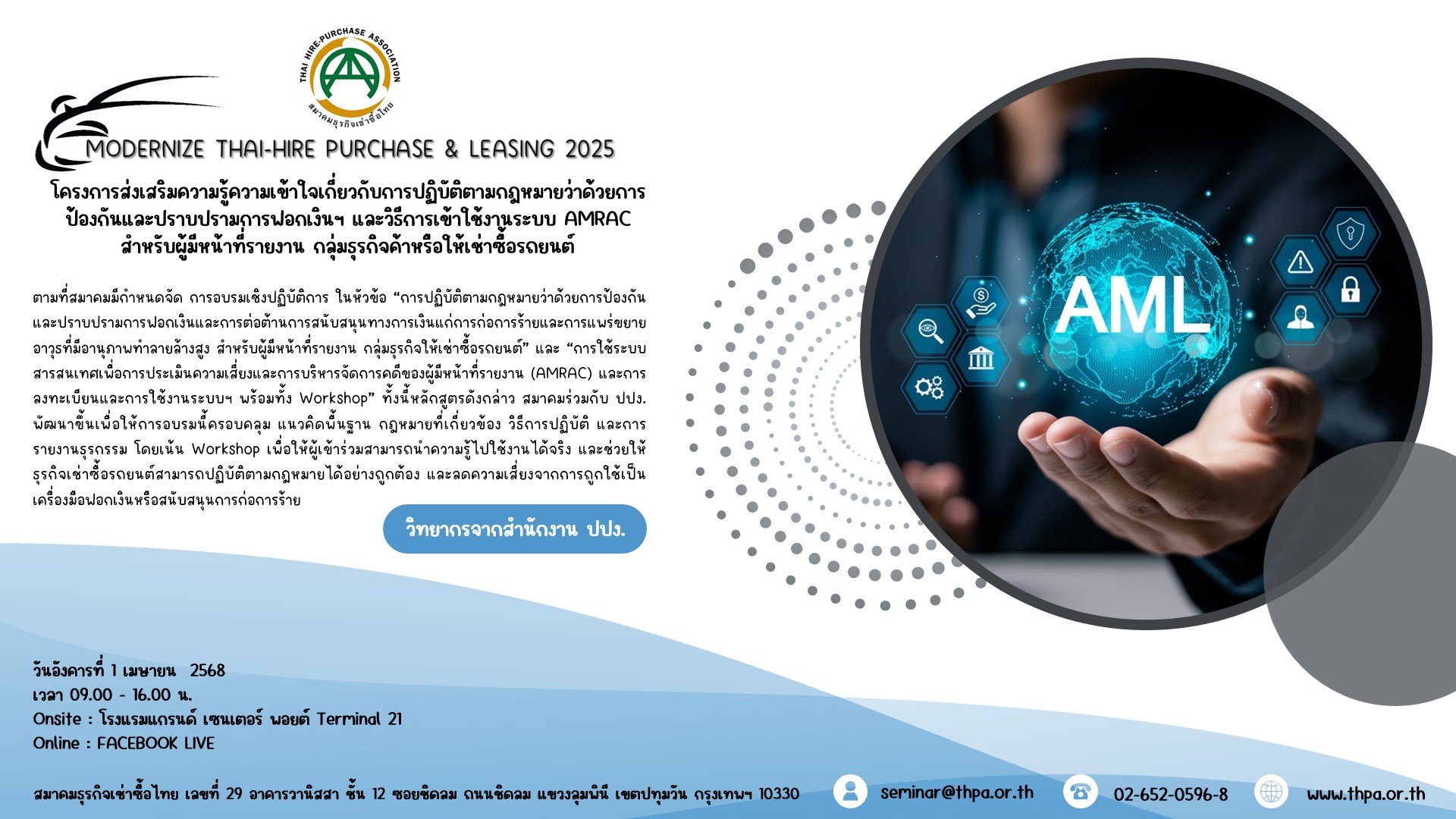 THAI HIRE-PURCHASE ASSOCIATION
สมาคมธุรกิจเช่าซื้อไทย

MODERNIZE THAI-HIRE PURCHASE & LEASING 2025

โครงการส่งเสริมความรู้ความเข้าใจเกี่ยวกับการปฏิบัติตามกฎหมายว่าด้วยการป้องกันและปราบปรามการฟอกเงินฯ และวิธีการเข้าใช้งานระบบ AMRAC สำหรับผู้มีหน้าที่รายงาน กลุ่มธุรกิจค้าหรือให้เช่าซื้อรถยนต์

ตามที่สมาคมมีกำหนดจัด การอบรมเชิงปฏิบัติการ ในหัวข้อ “การปฏิบัติตามกฎหมายว่าด้วยการป้องกันและปราบปรามการฟอกเงินและการต่อต้านการสนับสนุนทางการเงินแก่การก่อการร้ายและการแพร่ขยายอาวุธที่มีอานุภาพทำลายล้างสูง สำหรับผู้มีหน้าที่รายงาน กลุ่มธุรกิจให้เช่าซื้อรถยนต์” และ “การใช้ระบบสารสนเทศเพื่อการประเมินความเสี่ยงและการบริหารจัดการคดีของผู้มีหน้าที่รายงาน (AMRAC) และการลงทะเบียนและการใช้งานระบบฯ พร้อมทั้ง Workshop” ทั้งนี้หลักสูตรดังกล่าว สมาคมร่วมกับ ปปง. พัฒนาขึ้นเพื่อให้การอบรมนี้ครอบคลุม แนวคิดพื้นฐาน กฎหมายที่เกี่ยวข้อง วิธีการปฏิบัติ และการรายงานธุรกรรม โดยเน้น Workshop เพื่อให้ผู้เข้าร่วมสามารถนำความรู้ไปใช้งานได้จริง และช่วยให้ธุรกิจเช่าซื้อรถยนต์สามารถปฏิบัติตามกฎหมายได้อย่างถูกต้อง และลดความเสี่ยงจากการถูกใช้เป็นเครื่องมือฟอกเงินหรือสนับสนุนการก่อการร้าย

วิทยากรจากสำนักงาน ปปง.

AML

วันอังคารที่ 1 เมษายน 2568
เวลา 09.00 - 16.00 น.
Onsite : โรงแรมแกรนด์ เซนเตอร์ พอยต์ Terminal 21
Online : FACEBOOK LIVE

สมาคมธุรกิจเช่าซื้อไทย เลขที่ 29 อาคารวานิสสา ชั้น 12 ซอยชิดลม ถนนชิดลม แขวงลุมพินี เขตปทุมวัน กรุงเทพฯ 10330 seminar@thpa.or.th 02-652-0596-8 www.thpa.or.th